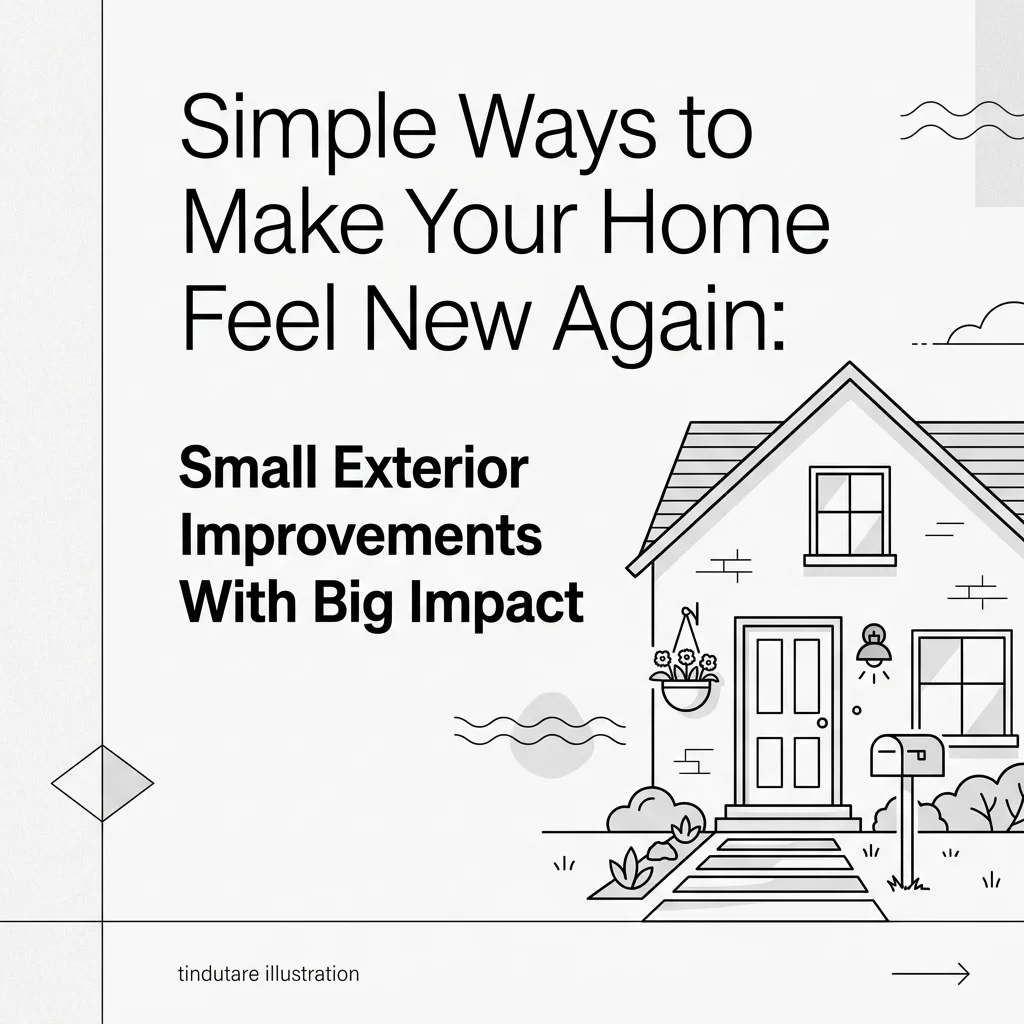 Simple Ways to Make Your Home Feel New Again:

Small Exterior Improvements With Big Impact

tindutare illustration